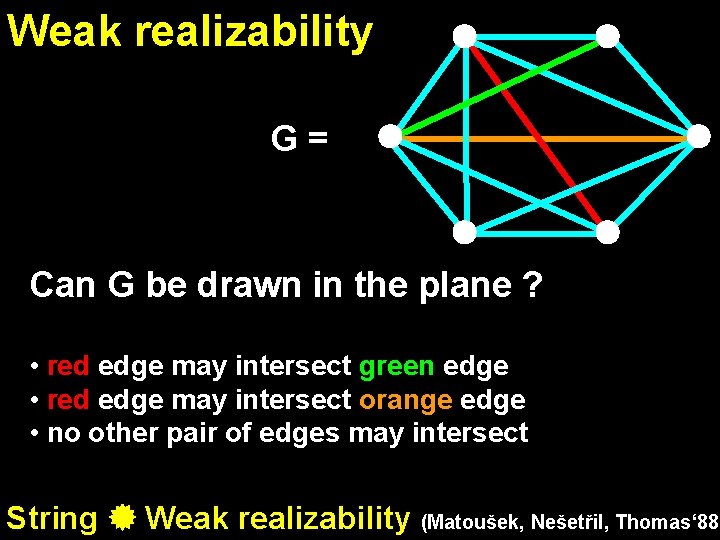 Weak realizability

G =

Can G be drawn in the plane ?

• red edge may intersect green edge
• red edge may intersect orange edge
• no other pair of edges may intersect

String ✹ Weak realizability (Matoušek, Nešetřil, Thomas'88